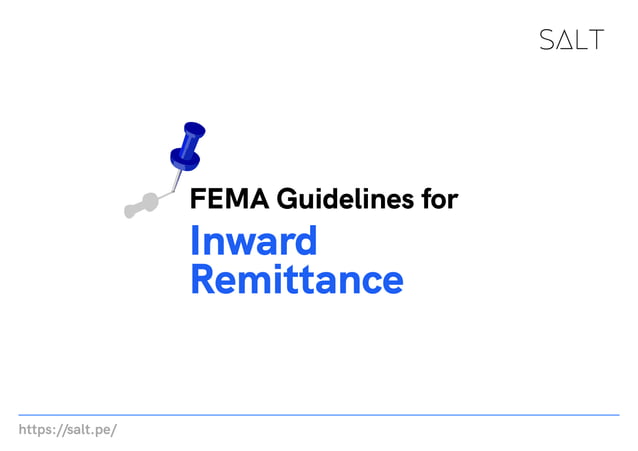 SALT

FEMA Guidelines for

Inward Remittance

https://salt.pe/